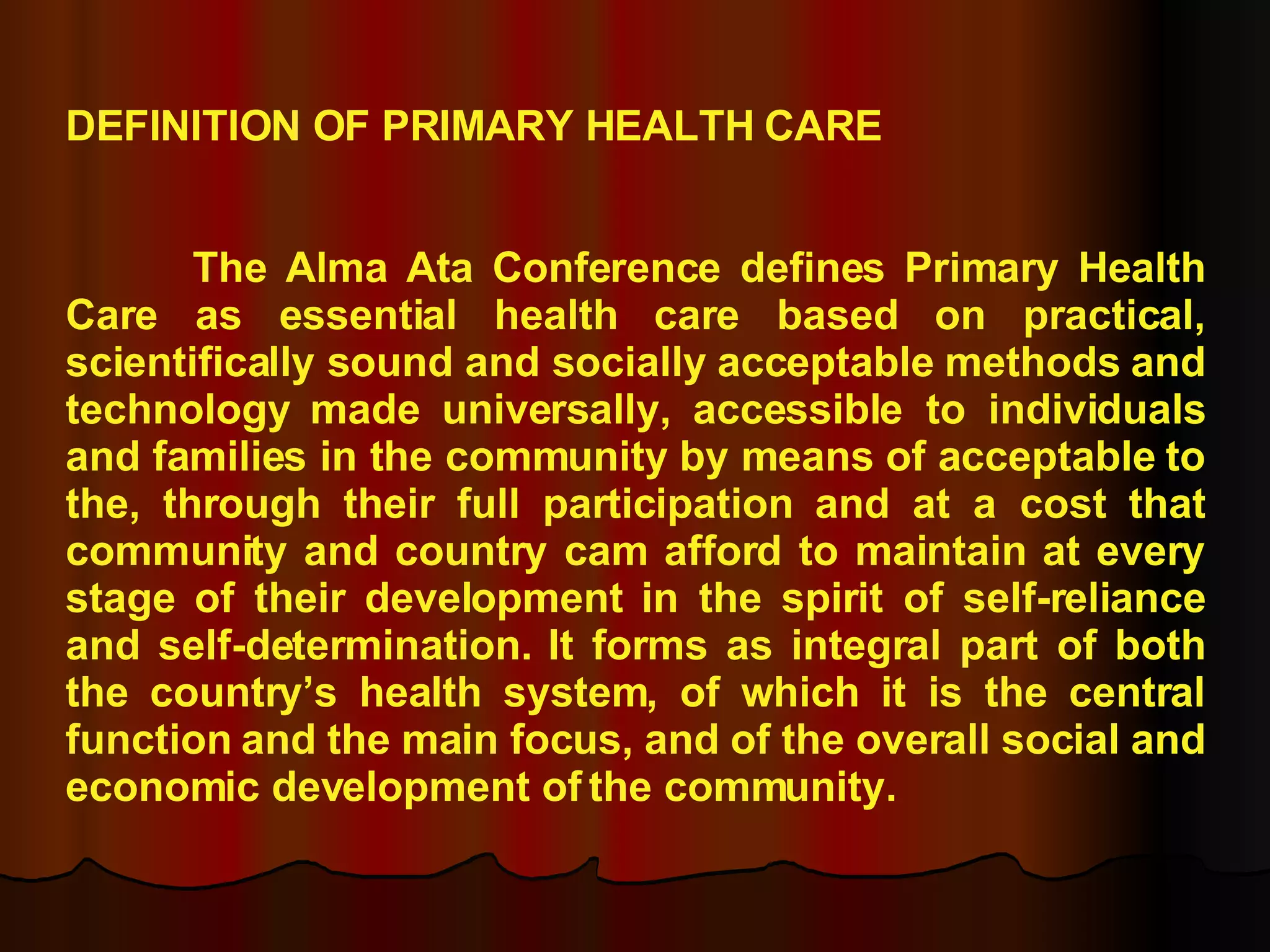 DEFINITION OF PRIMARY HEALTH CARE

The Alma Ata Conference defines Primary Health Care as essential health care based on practical, scientifically sound and socially acceptable methods and technology made universally, accessible to individuals and families in the community by means of acceptable to the, through their full participation and at a cost that community and country cam afford to maintain at every stage of their development in the spirit of self-reliance and self-determination. It forms as integral part of both the country's health system, of which it is the central function and the main focus, and of the overall social and economic development of the community.